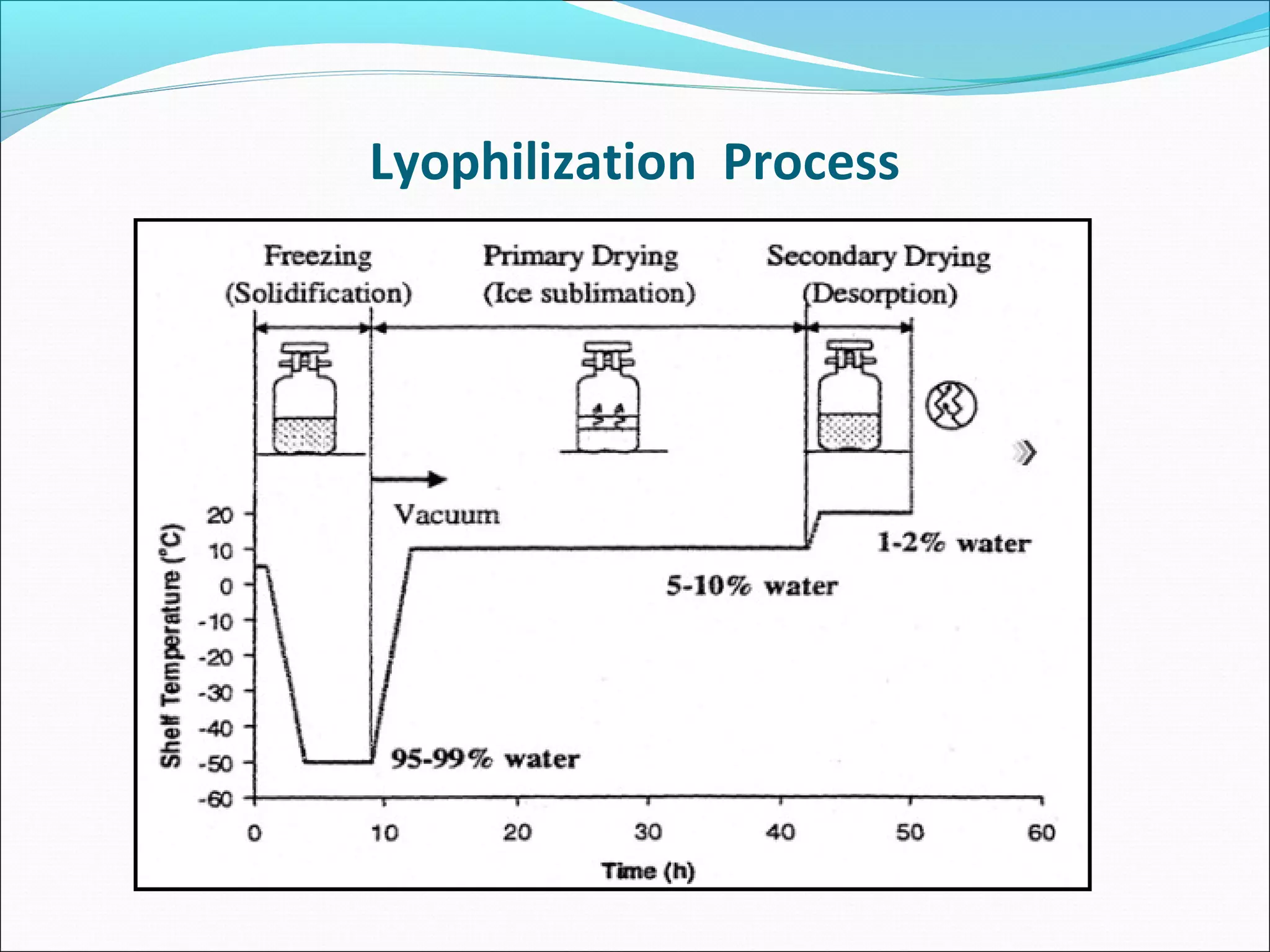 Lyophilization Process

Freezing (Solidification)

Primary Drying (Ice sublimation)

Secondary Drying (Desorption)

Vacuum

1-2% water

5-10% water

95-99% water

Shelf Temperature (°C)

20
10
0
-10
-20
-30
-40
-50
-60

0
10
20
30
40
50
60

Time (h)